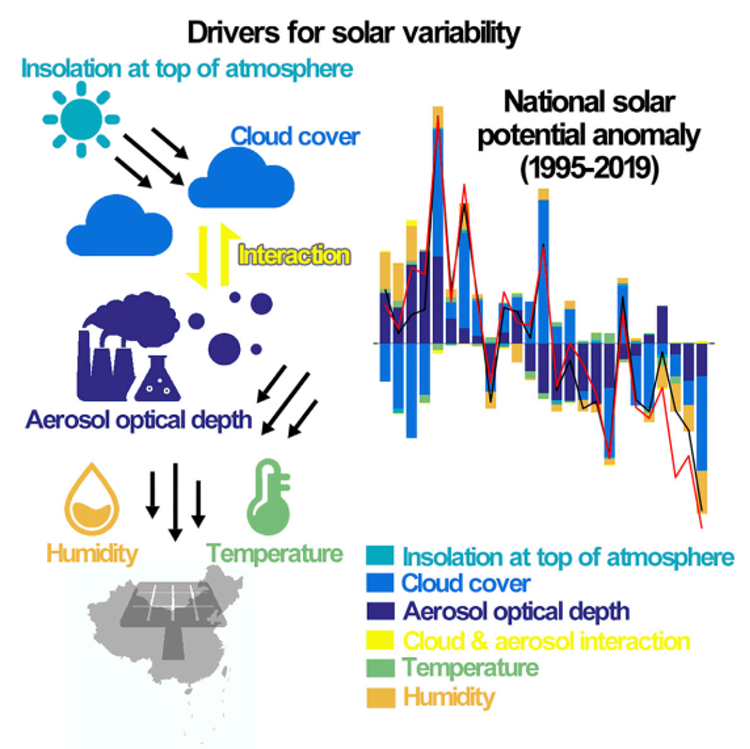 Drivers for solar variability

Insolation at top of atmosphere

Cloud cover

Interaction

Aerosol optical depth

Humidity

Temperature

National solar potential anomaly (1995-2019)

Insolation at top of atmosphere
Cloud cover
Aerosol optical depth
Cloud & aerosol interaction
Temperature
Humidity